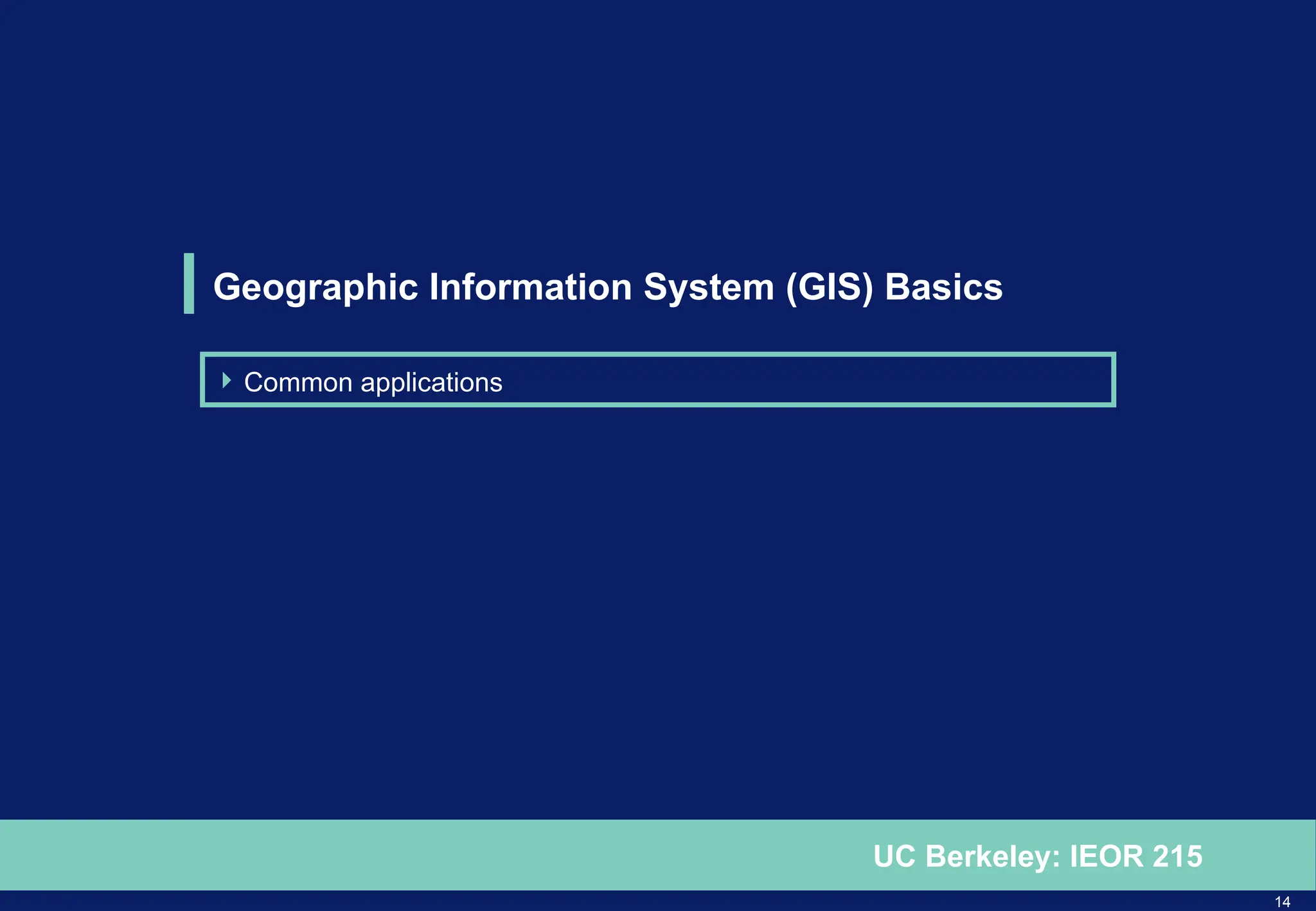 Geographic Information System (GIS) Basics

Common applications

UC Berkeley: IEOR 215

14